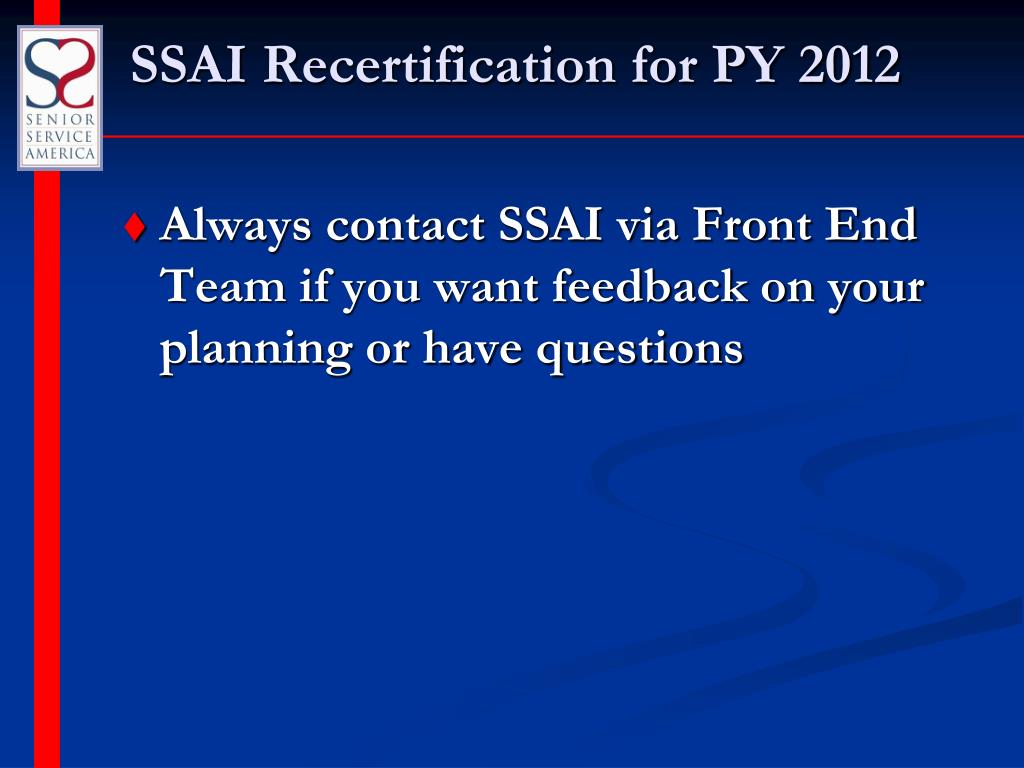 SENIOR SERVICE AMERICA

SSAI Recertification for PY 2012

♦ Always contact SSAI via Front End Team if you want feedback on your planning or have questions